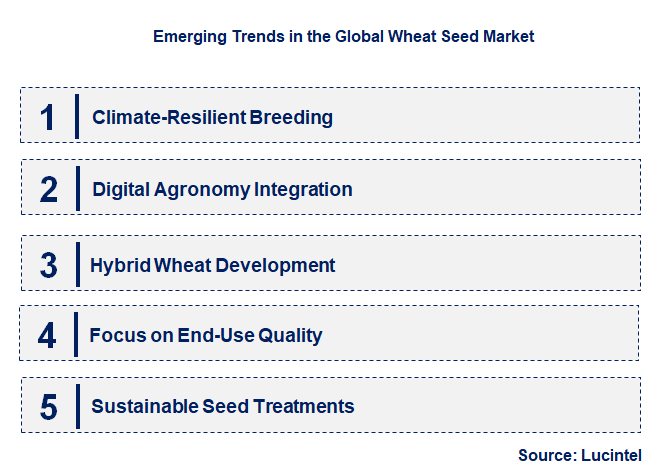 Emerging Trends in the Global Wheat Seed Market

1 Climate-Resilient Breeding

2 Digital Agronomy Integration

3 Hybrid Wheat Development

4 Focus on End-Use Quality

5 Sustainable Seed Treatments

Source: Lucintel